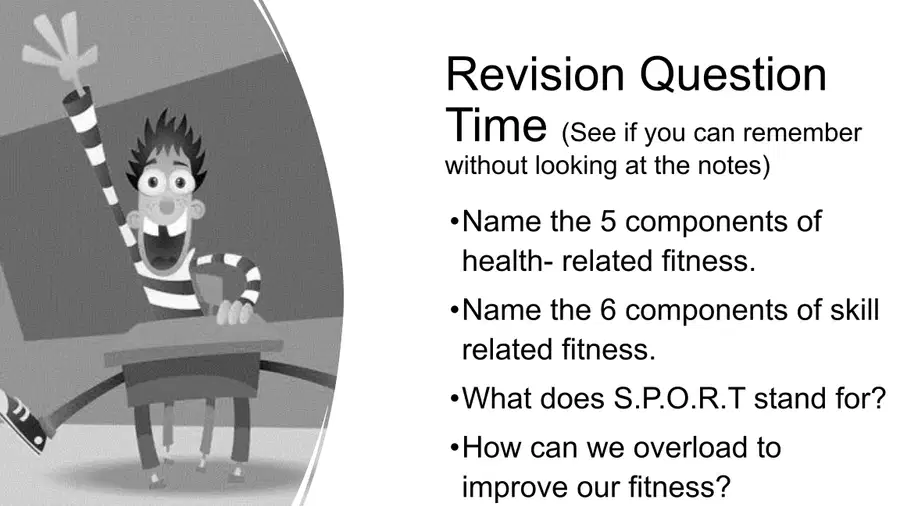 Revision Question Time (See if you can remember without looking at the notes)

•Name the 5 components of health- related fitness.

•Name the 6 components of skill related fitness.

•What does S.P.O.R.T stand for?

•How can we overload to improve our fitness?